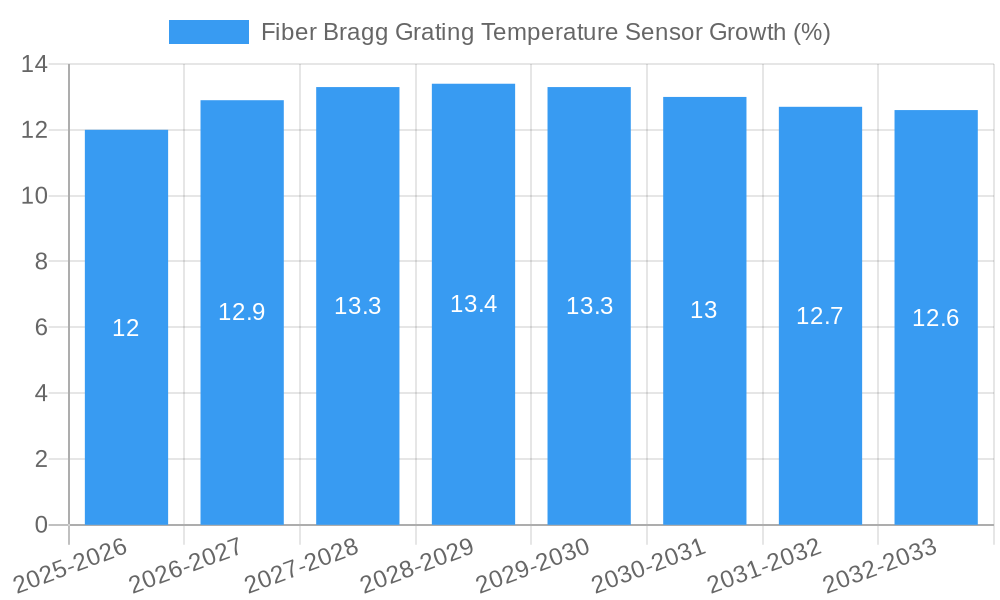 Fiber Bragg Grating Temperature Sensor Growth (%)

14
12
10
8
6
4
2
0

12
12.9
13.3
13.4
13.3
13
12.7
12.6

2025-2026
2026-2027
2027-2028
2028-2029
2029-2030
2030-2031
2031-2032
2032-2033